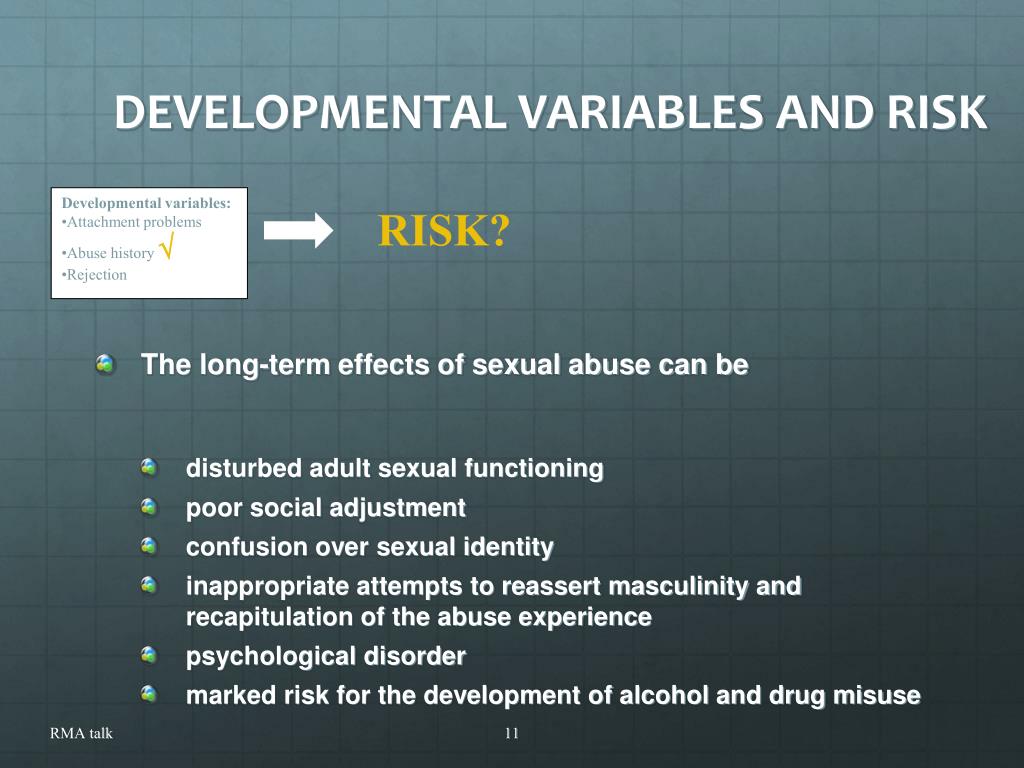 DEVELOPMENTAL VARIABLES AND RISK

Developmental variables:
•Attachment problems
•Abuse history √
•Rejection

RISK?

The long-term effects of sexual abuse can be

disturbed adult sexual functioning
poor social adjustment
confusion over sexual identity
inappropriate attempts to reassert masculinity and recapitulation of the abuse experience
psychological disorder
marked risk for the development of alcohol and drug misuse

RMA talk

11